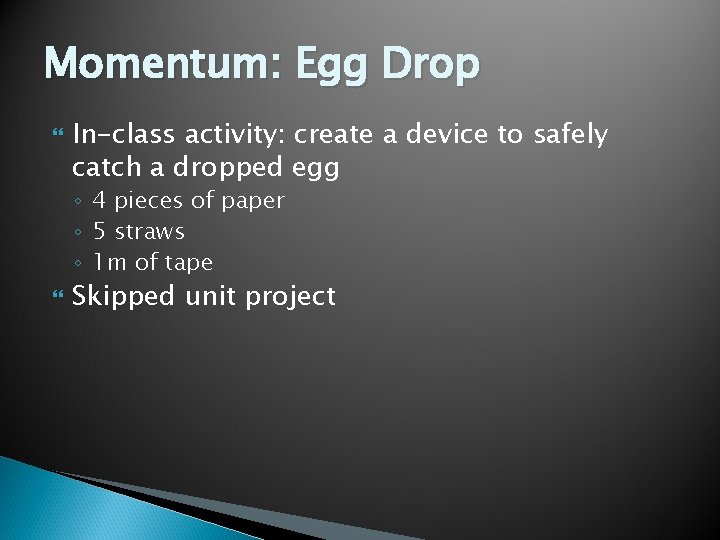 Momentum: Egg Drop

In-class activity: create a device to safely catch a dropped egg
◦ 4 pieces of paper
◦ 5 straws
◦ 1m of tape

Skipped unit project